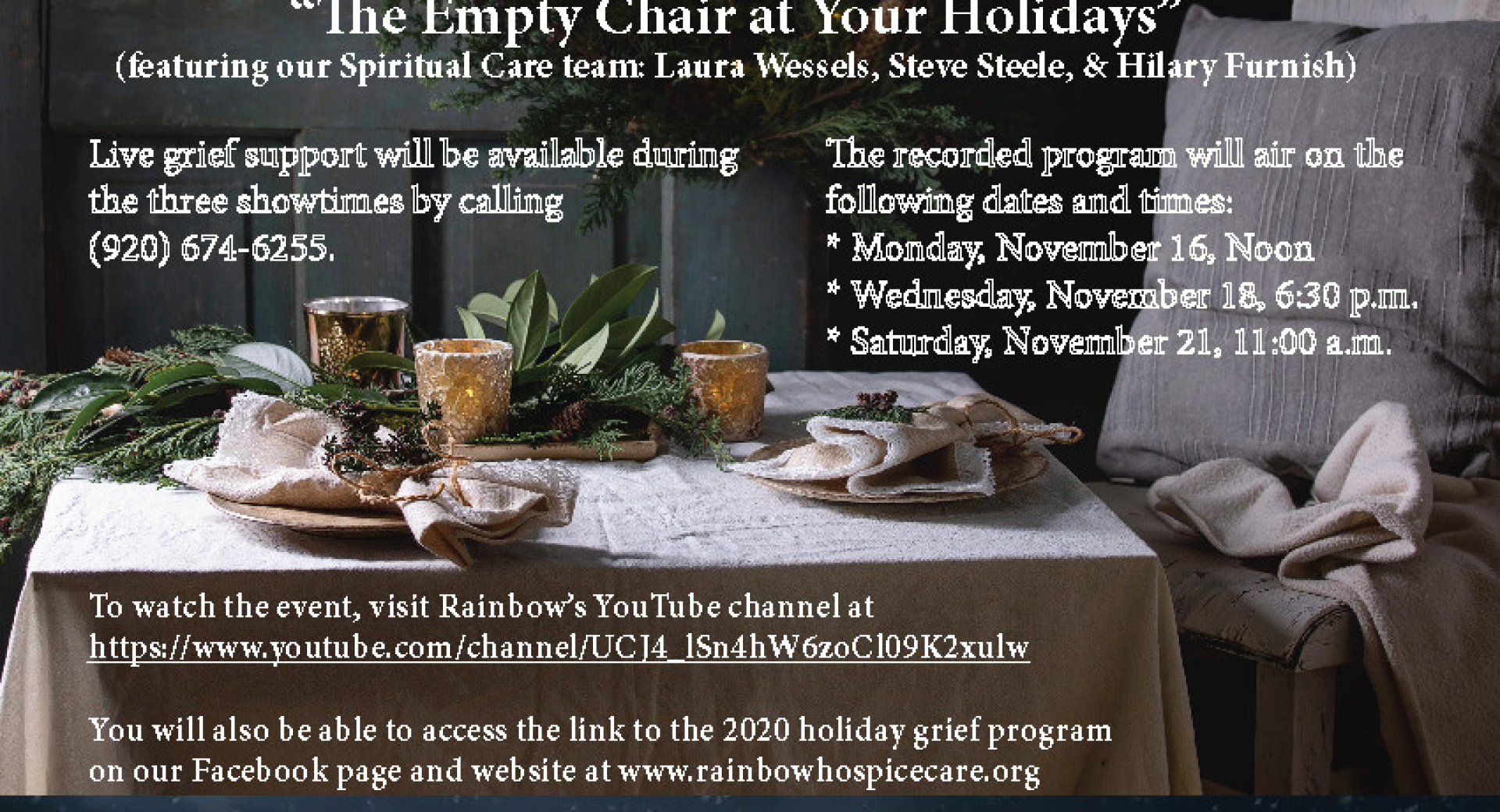 "The Empty Chair at Your Holidays"
(featuring our Spiritual Care team: Laura Wessels, Steve Steele, & Hilary Furnish)

Live grief support will be available during the three showtimes by calling (920) 674-6255.

The recorded program will air on the following dates and times:
* Monday, November 16, Noon
* Wednesday, November 18, 6:30 p.m.
* Saturday, November 21, 11:00 a.m.

To watch the event, visit Rainbow's YouTube channel at https://www.youtube.com/channel/UCJ4_lSn4hW6zoCl09K2xulw

You will also be able to access the link to the 2020 holiday grief program on our Facebook page and website at www.rainbowhospicecare.org